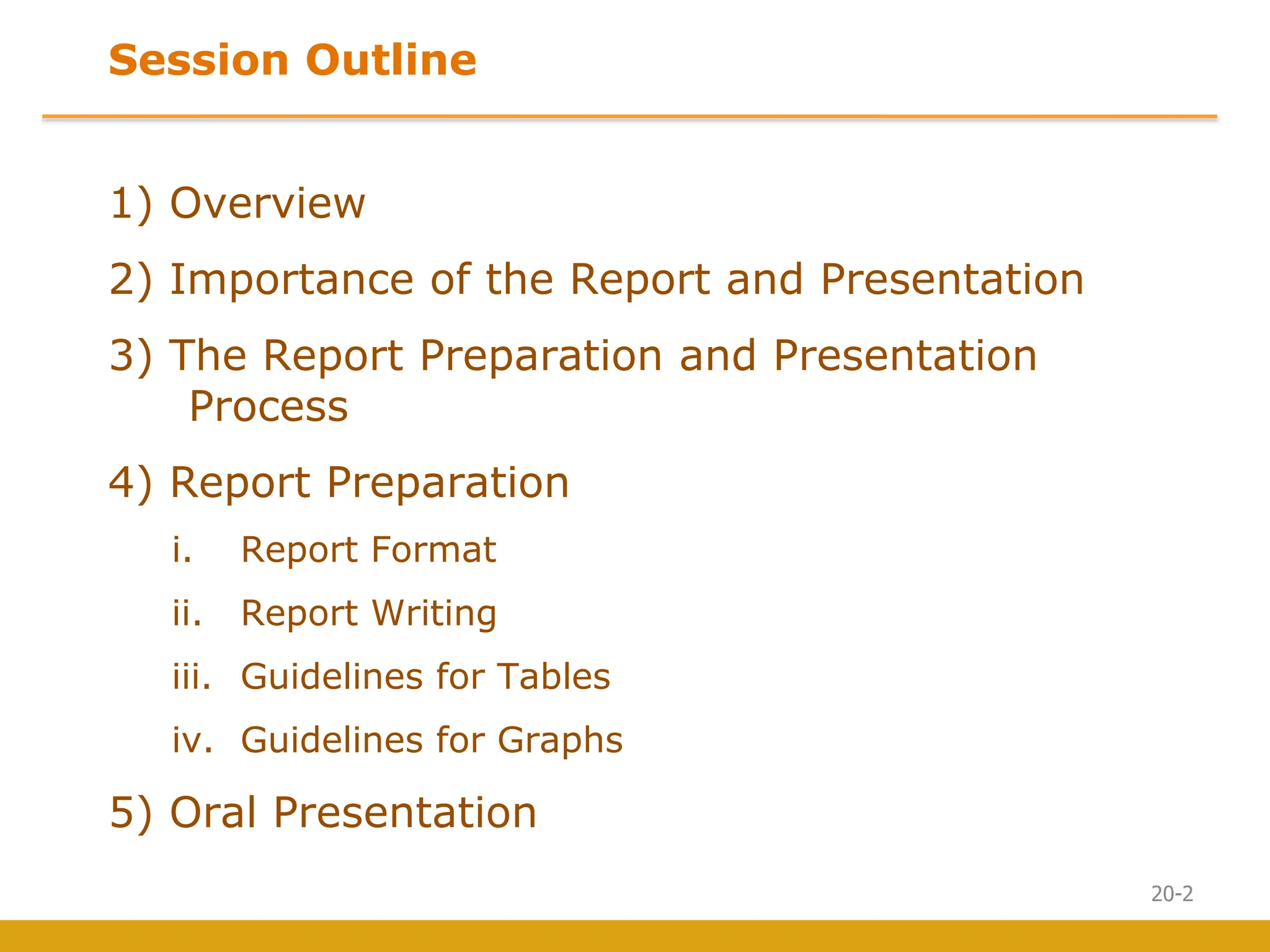 Session Outline

1) Overview

2) Importance of the Report and Presentation

3) The Report Preparation and Presentation Process

4) Report Preparation

i. Report Format

ii. Report Writing

iii. Guidelines for Tables

iv. Guidelines for Graphs

5) Oral Presentation

20-2